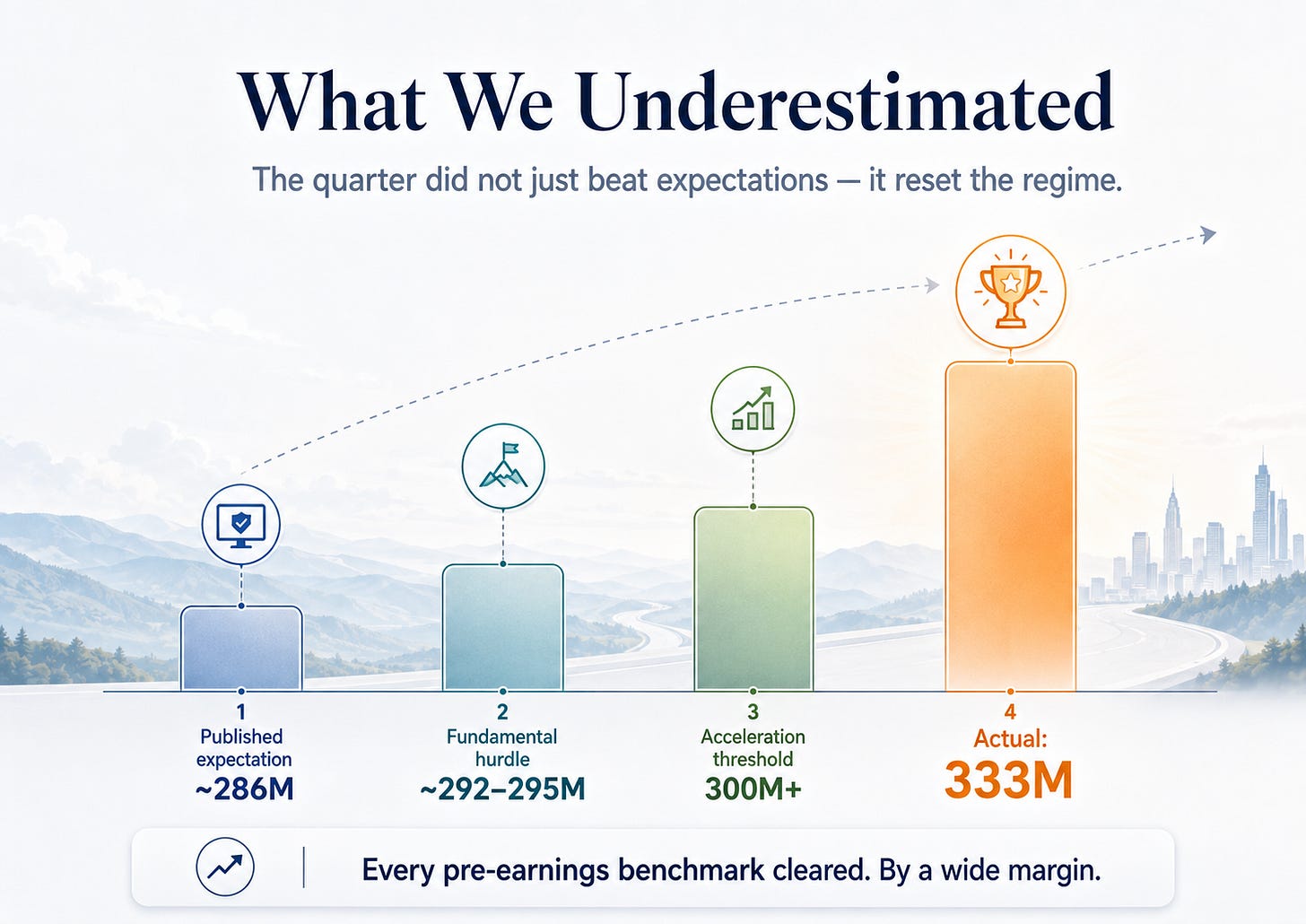 What We Underestimated

The quarter did not just beat expectations — it reset the regime.

1
Published expectation
~286M

2
Fundamental hurdle
~292–295M

3
Acceleration threshold
300M+

4
Actual:
333M

Every pre-earnings benchmark cleared. By a wide margin.